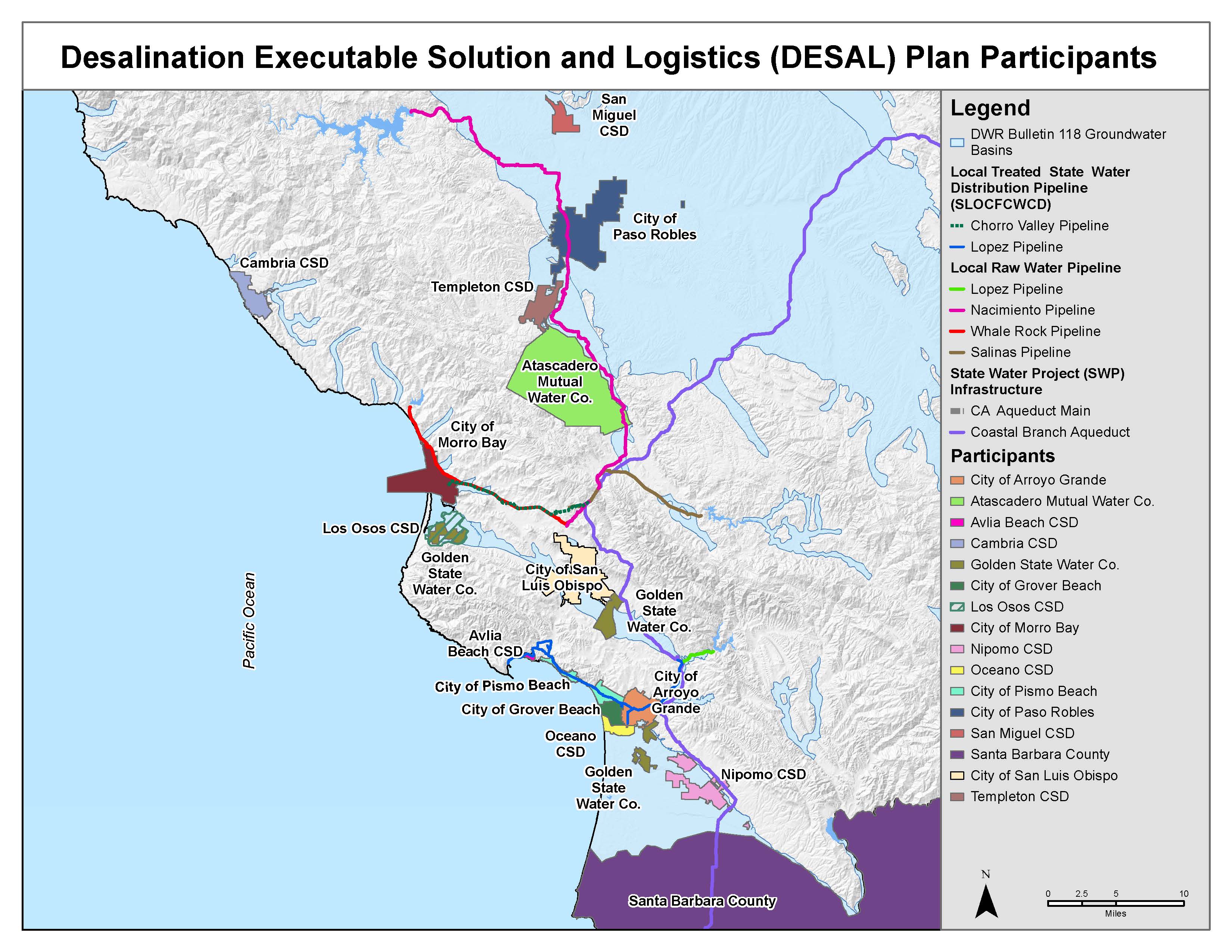 Desalination Executable Solution and Logistics (DESAL) Plan Participants

San Miguel CSD

City of Paso Robles

Cambria CSD

Templeton CSD

Atascadero Mutual Water Co.

City of Morro Bay

Los Osos CSD

Golden State Water Co.

City of San Luis Obispo

Golden State Water Co.

Pacific Ocean

Avlia Beach CSD

City of Pismo Beach

City of Grover Beach

City of Arroyo Grande

Oceano CSD

Golden State Water Co.

Nipomo CSD

Santa Barbara County

Legend

DWR Bulletin 118 Groundwater Basins

Local Treated State Water Distribution Pipeline (SLOCFCWCD)

Chorro Valley Pipeline

Lopez Pipeline

Local Raw Water Pipeline

Lopez Pipeline

Nacimiento Pipeline

Whale Rock Pipeline

Salinas Pipeline

State Water Project (SWP) Infrastructure

CA Aqueduct Main

Coastal Branch Aqueduct

Participants

City of Arroyo Grande

Atascadero Mutual Water Co.

Avlia Beach CSD

Cambria CSD

Golden State Water Co.

City of Grover Beach

Los Osos CSD

City of Morro Bay

Nipomo CSD

Oceano CSD

City of Pismo Beach

City of Paso Robles

San Miguel CSD

Santa Barbara County

City of San Luis Obispo

Templeton CSD

N

0 2.5 5 10

Miles